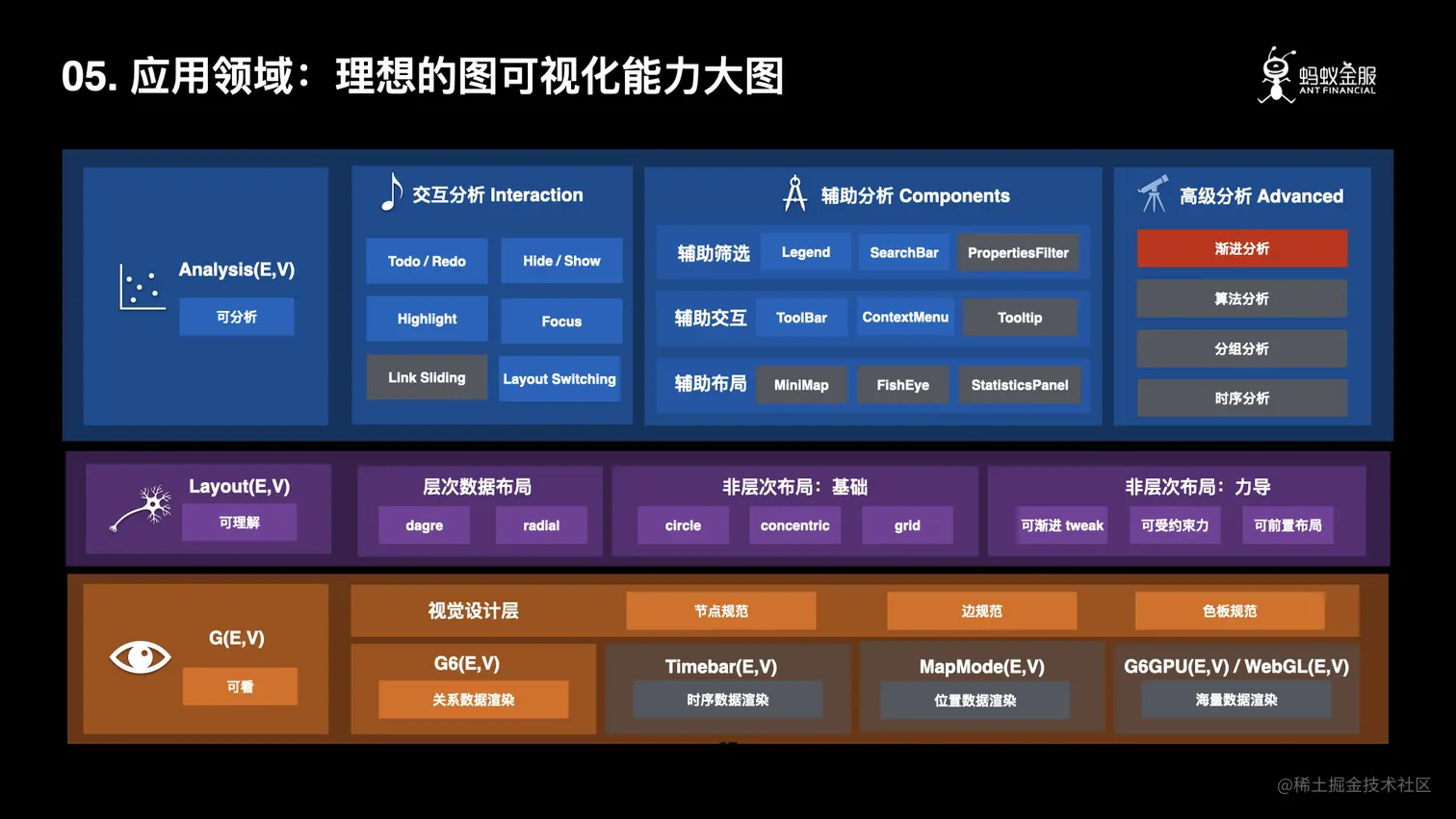 05. 应用领域：理想的图可视化能力大图

蚂蚁金服 ANT FINANCIAL

Analysis(E,V)
可分析

交互分析 Interaction
Todo / Redo
Hide / Show
Highlight
Focus
Link Sliding
Layout Switching

辅助分析 Components
辅助筛选 Legend SearchBar PropertiesFilter
辅助交互 ToolBar ContextMenu Tooltip
辅助布局 MiniMap FishEye StatisticsPanel

高级分析 Advanced
渐进分析
算法分析
分组分析
时序分析

Layout(E,V)
可理解

层次数据布局
dagre radial

非层次布局：基础
circle concentric grid

非层次布局：力导
可渐进 tweak 可受约束力 可前置布局

G(E,V)
可看

视觉设计层
节点规范 边规范 色板规范

G6(E,V)
关系数据渲染

Timebar(E,V)
时序数据渲染

MapMode(E,V)
位置数据渲染

G6GPU(E,V) / WebGL(E,V)
海量数据渲染

@稀土掘金技术社区